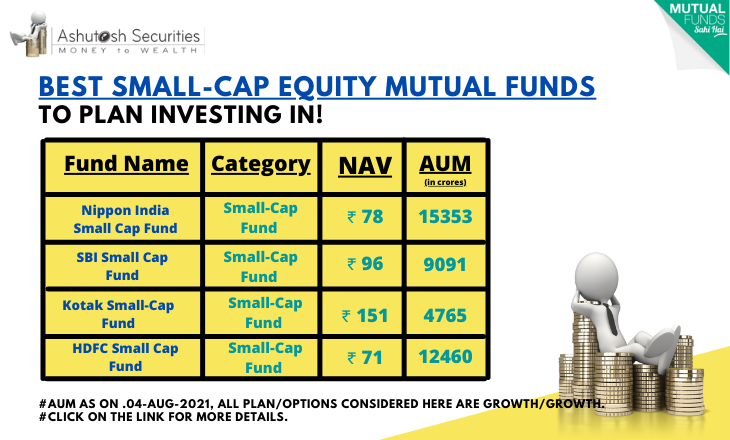 Ashutosh Securities
MONEY to WEALTH

MUTUAL FUNDS Sahi Hai

BEST SMALL-CAP EQUITY MUTUAL FUNDS
TO PLAN INVESTING IN!

| Fund Name | Category | NAV | AUM (in crores) |
|---|---|---|---|
| Nippon India Small Cap Fund | Small-Cap Fund | ₹ 78 | 15353 |
| SBI Small Cap Fund | Small-Cap Fund | ₹ 96 | 9091 |
| Kotak Small-Cap Fund | Small-Cap Fund | ₹ 151 | 4765 |
| HDFC Small Cap Fund | Small-Cap Fund | ₹ 71 | 12460 |

#AUM AS ON .04-AUG-2021, ALL PLAN/OPTIONS CONSIDERED HERE ARE GROWTH/GROWTH.
#CLICK ON THE LINK FOR MORE DETAILS.